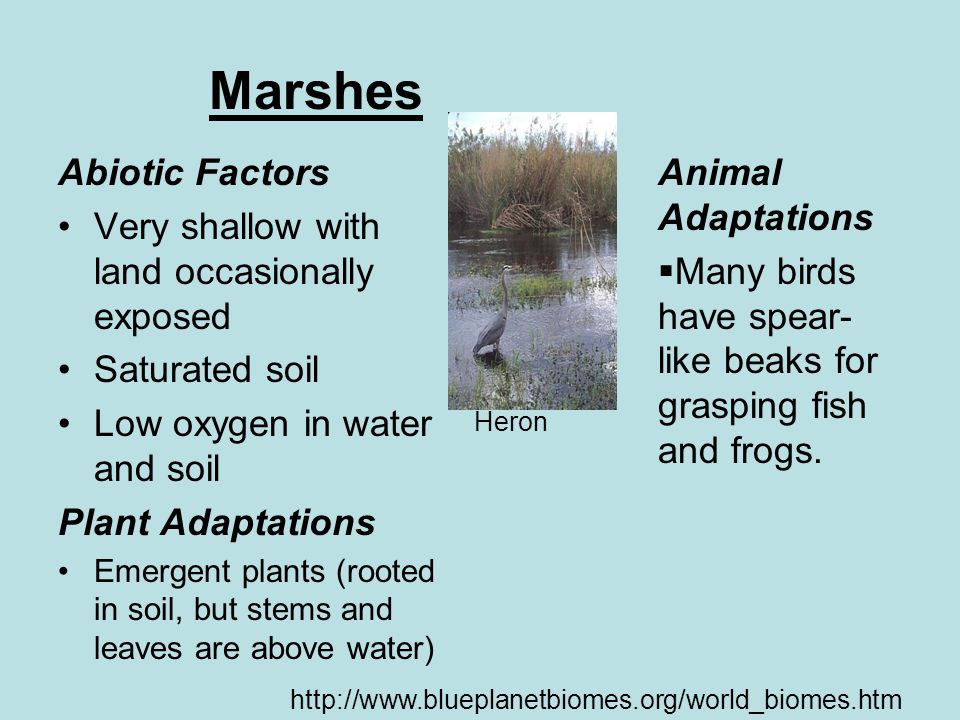 Marshes

Abiotic Factors

• Very shallow with land occasionally exposed

• Saturated soil

• Low oxygen in water and soil

Plant Adaptations

• Emergent plants (rooted in soil, but stems and leaves are above water)

Heron

Animal Adaptations

▪Many birds have spear-like beaks for grasping fish and frogs.

http://www.blueplanetbiomes.org/world_biomes.htm